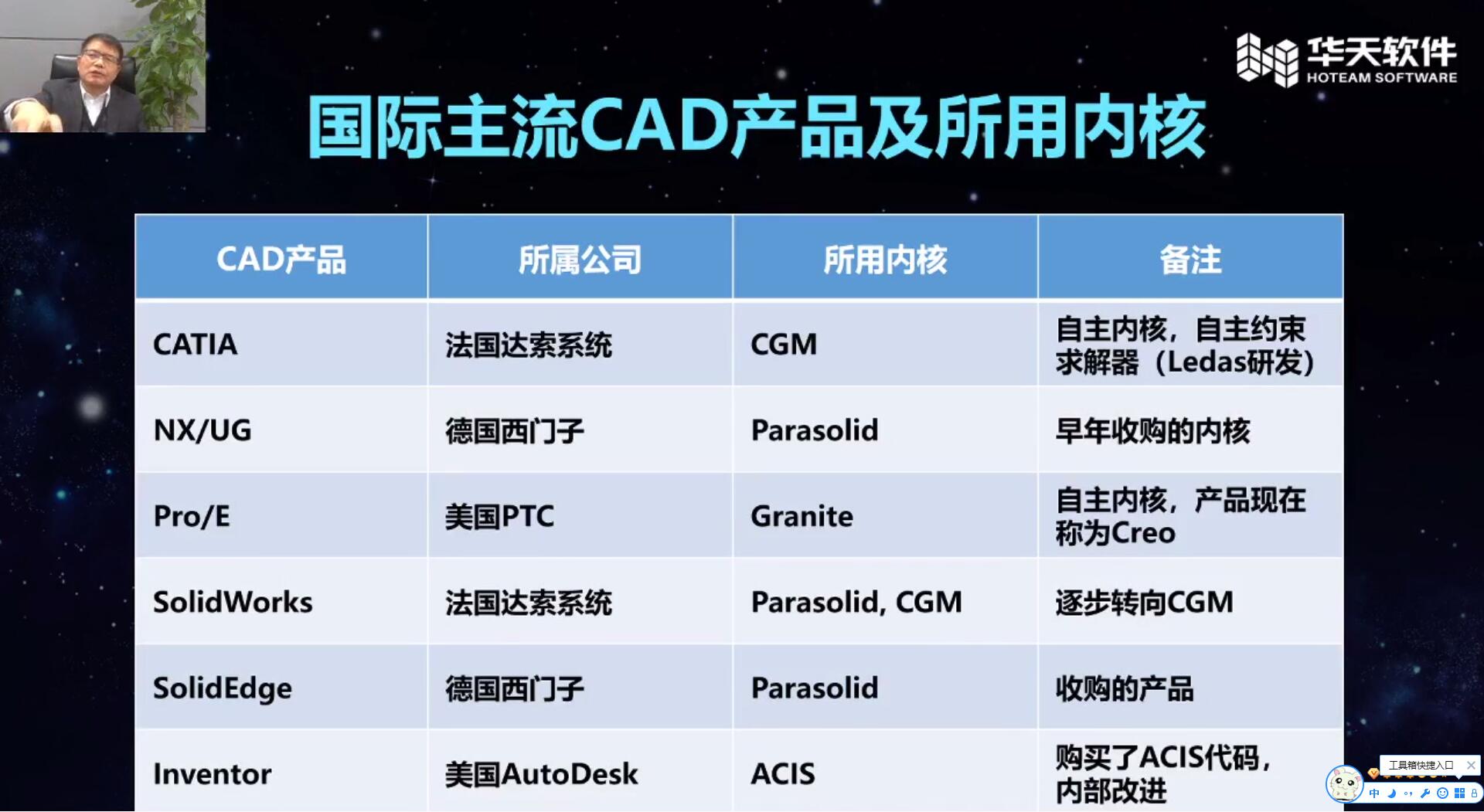 华天软件
HOTEAM SOFTWARE

国际主流CAD产品及所用内核

| CAD产品 | 所属公司 | 所用内核 | 备注 |
|---|---|---|---|
| CATIA | 法国达索系统 | CGM | 自主内核，自主约束求解器（Ledas研发） |
| NX/UG | 德国西门子 | Parasolid | 早年收购的内核 |
| Pro/E | 美国PTC | Granite | 自主内核，产品现在称为Creo |
| SolidWorks | 法国达索系统 | Parasolid, CGM | 逐步转向CGM |
| SolidEdge | 德国西门子 | Parasolid | 收购的产品 |
| Inventor | 美国AutoDesk | ACIS | 购买了ACIS代码，内部改进 |

工具箱快捷入口
中